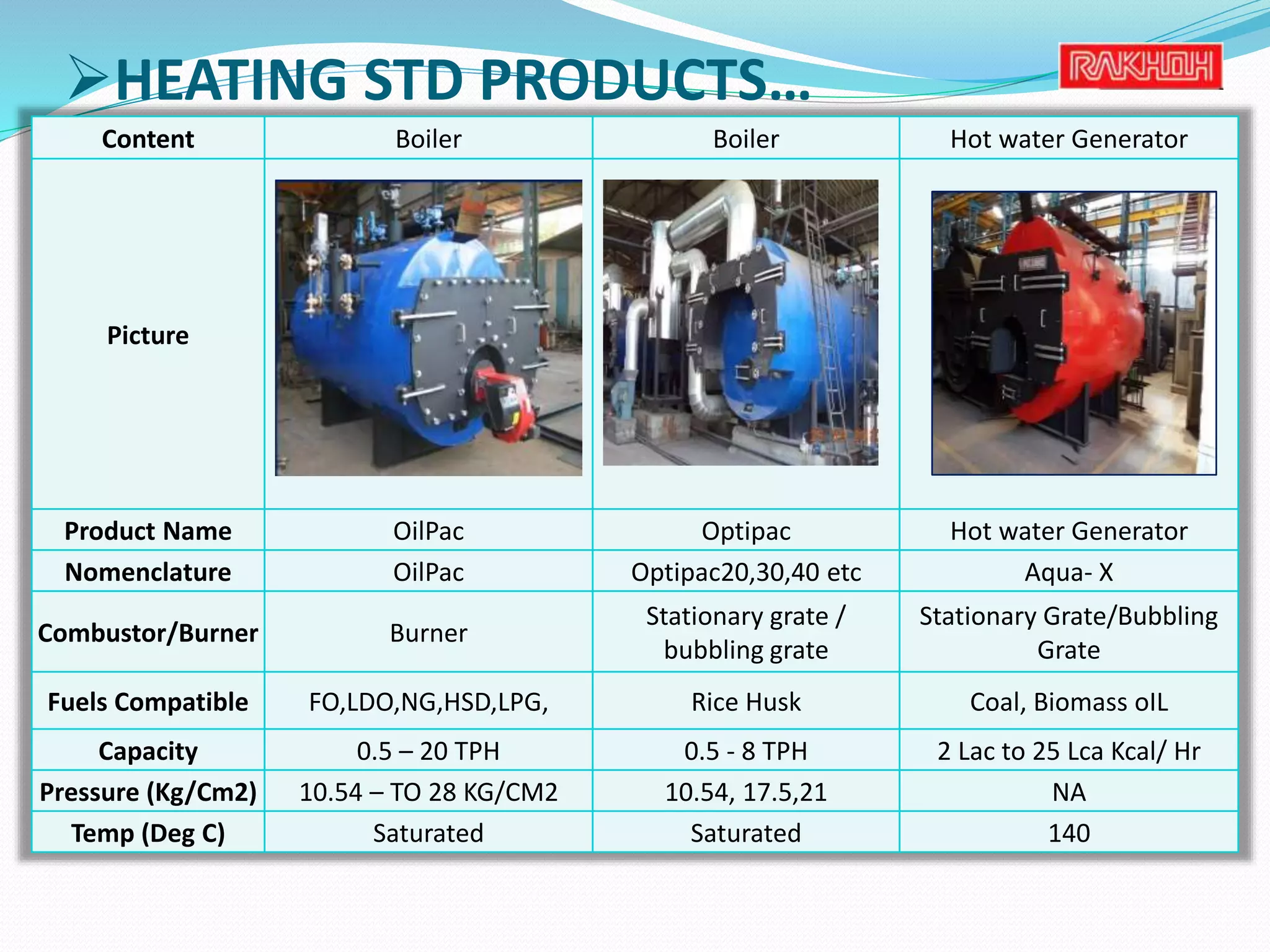 ➢HEATING STD PRODUCTS…

RAKHOH

| Content | Boiler | Boiler | Hot water Generator |
|---|---|---|---|
| Picture | | | |
| Product Name | OilPac | Optipac | Hot water Generator |
| Nomenclature | OilPac | Optipac20,30,40 etc | Aqua- X |
| Combustor/Burner | Burner | Stationary grate / bubbling grate | Stationary Grate/Bubbling Grate |
| Fuels Compatible | FO,LDO,NG,HSD,LPG, | Rice Husk | Coal, Biomass oIL |
| Capacity | 0.5 – 20 TPH | 0.5 - 8 TPH | 2 Lac to 25 Lca Kcal/ Hr |
| Pressure (Kg/Cm2) | 10.54 – TO 28 KG/CM2 | 10.54, 17.5,21 | NA |
| Temp (Deg C) | Saturated | Saturated | 140 |